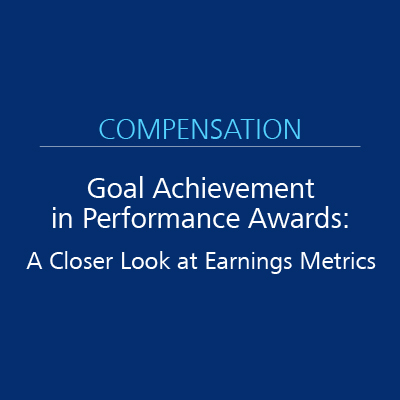 COMPENSATION

Goal Achievement in Performance Awards:

A Closer Look at Earnings Metrics